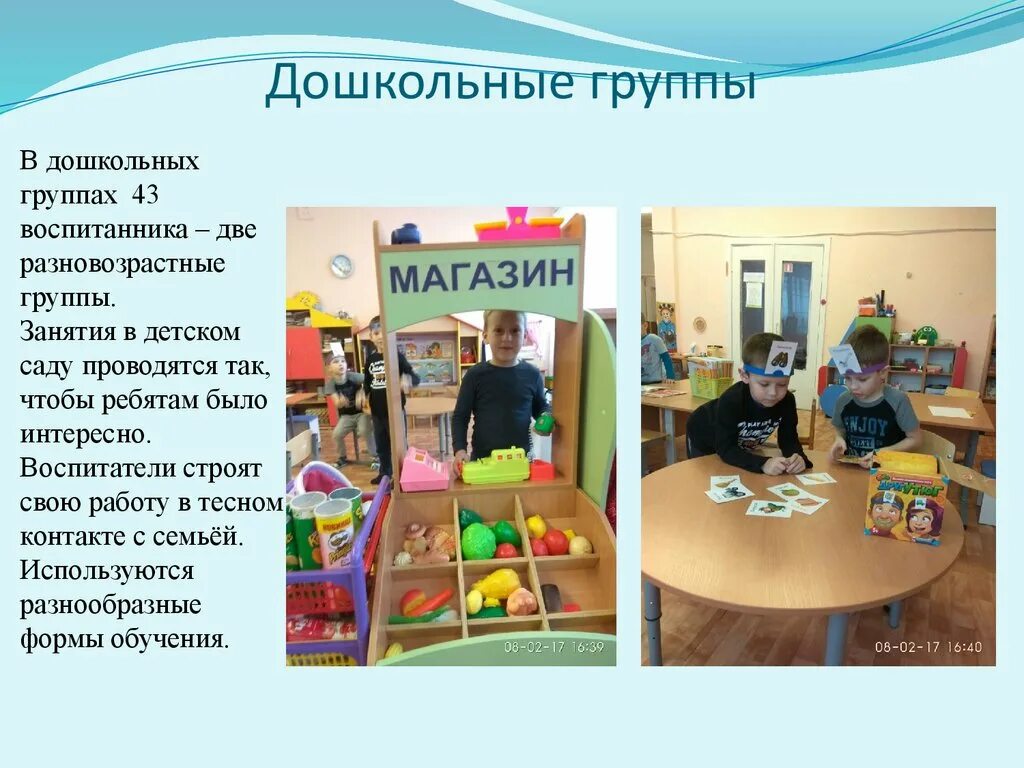 Дошкольные группы

В дошкольных группах 43 воспитанника – две разновозрастные группы.
Занятия в детском саду проводятся так, чтобы ребятам было интересно.
Воспитатели строят свою работу в тесном контакте с семьёй.
Используются разнообразные формы обучения.

МАГАЗИН

08-02-17 16:39

ENJOY

08-02-17 16:40